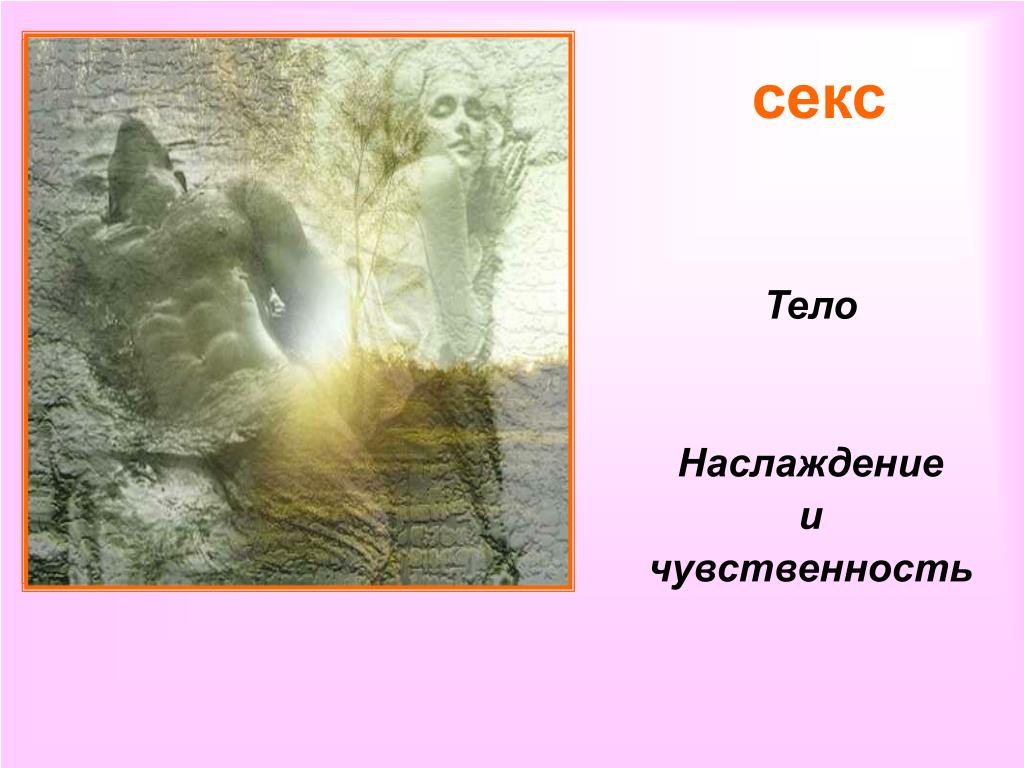 секс

Тело

Наслаждение
и
чувственность